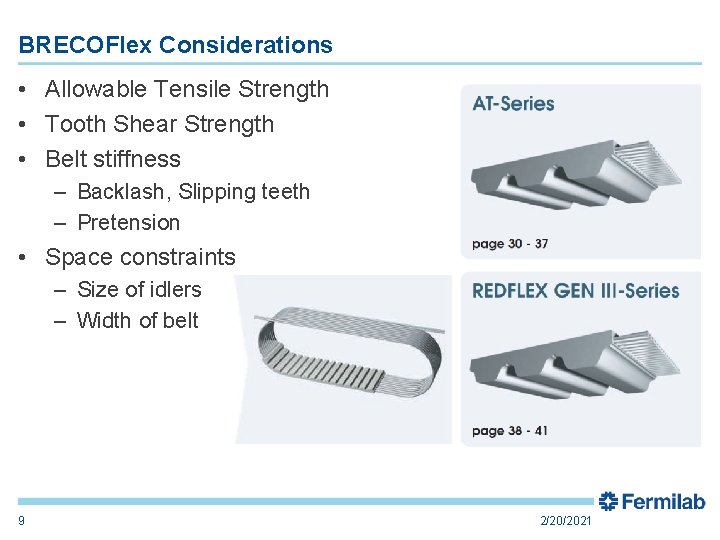 BRECOFlex Considerations

• Allowable Tensile Strength
• Tooth Shear Strength
• Belt stiffness
 – Backlash, Slipping teeth
 – Pretension
• Space constraints
 – Size of idlers
 – Width of belt

AT-Series

page 30 - 37

REDFLEX GEN III-Series

page 38 - 41

Fermilab

9

2/20/2021